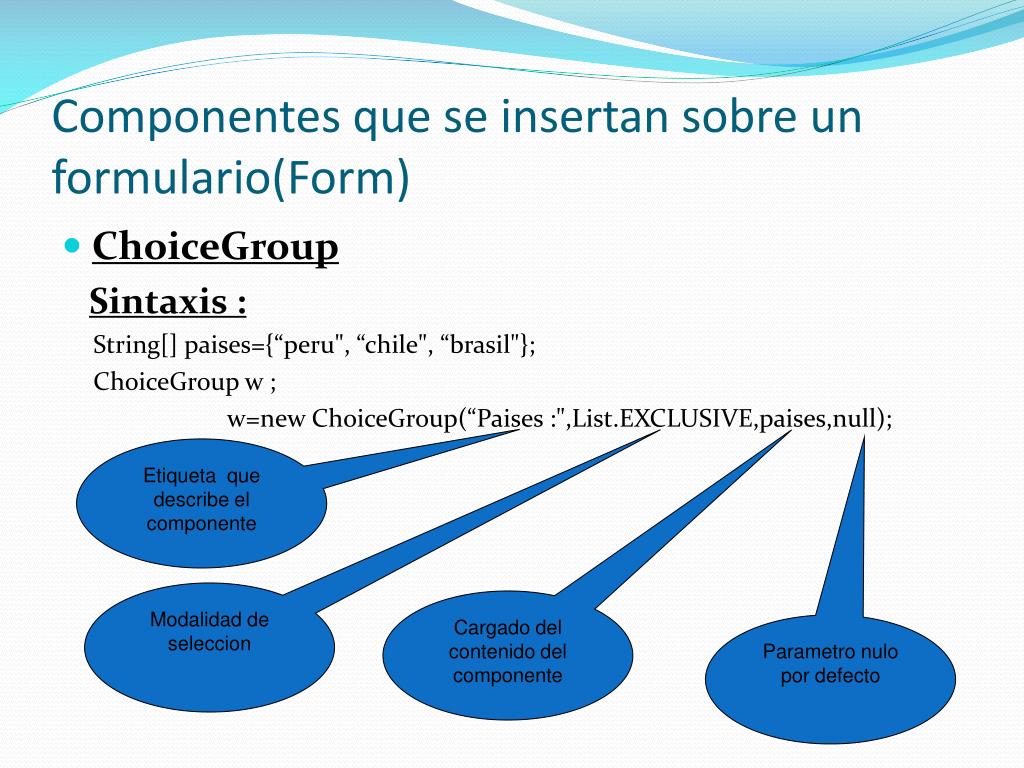 Componentes que se insertan sobre un formulario(Form)

ChoiceGroup

Sintaxis :

String[] paises={“peru", “chile", “brasil"};

ChoiceGroup w ;

w=new ChoiceGroup(“Paises :",List.EXCLUSIVE,paises,null);

Etiqueta que describe el componente

Modalidad de seleccion

Cargado del contenido del componente

Parametro nulo por defecto